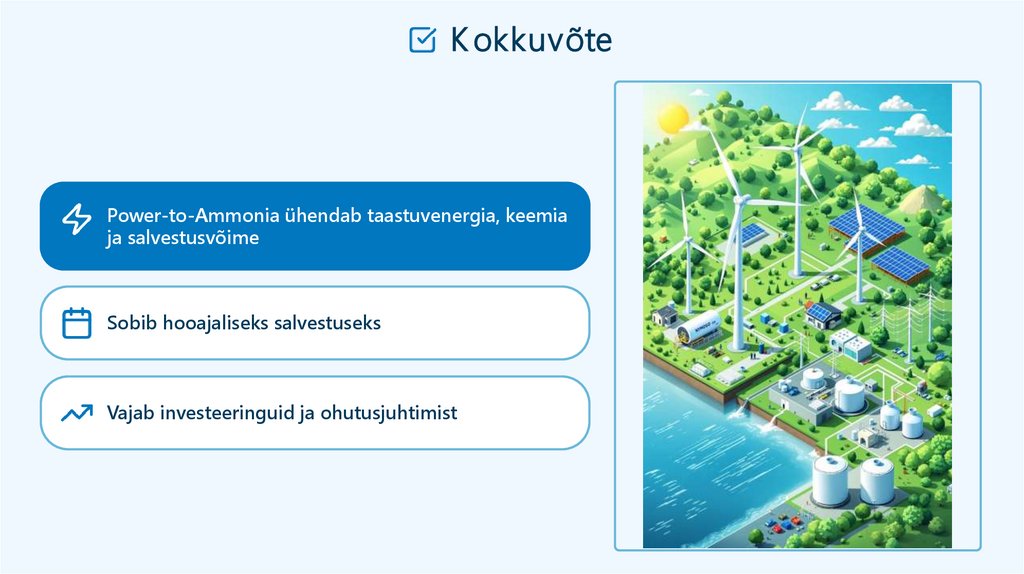 Kokkuvõte

Power-to-Ammonia ühendab taastuvenergia, keemia ja salvestusvõime

Sobib hooajaliseks salvestuseks

Vajab investeeringuid ja ohutusjuhtimist